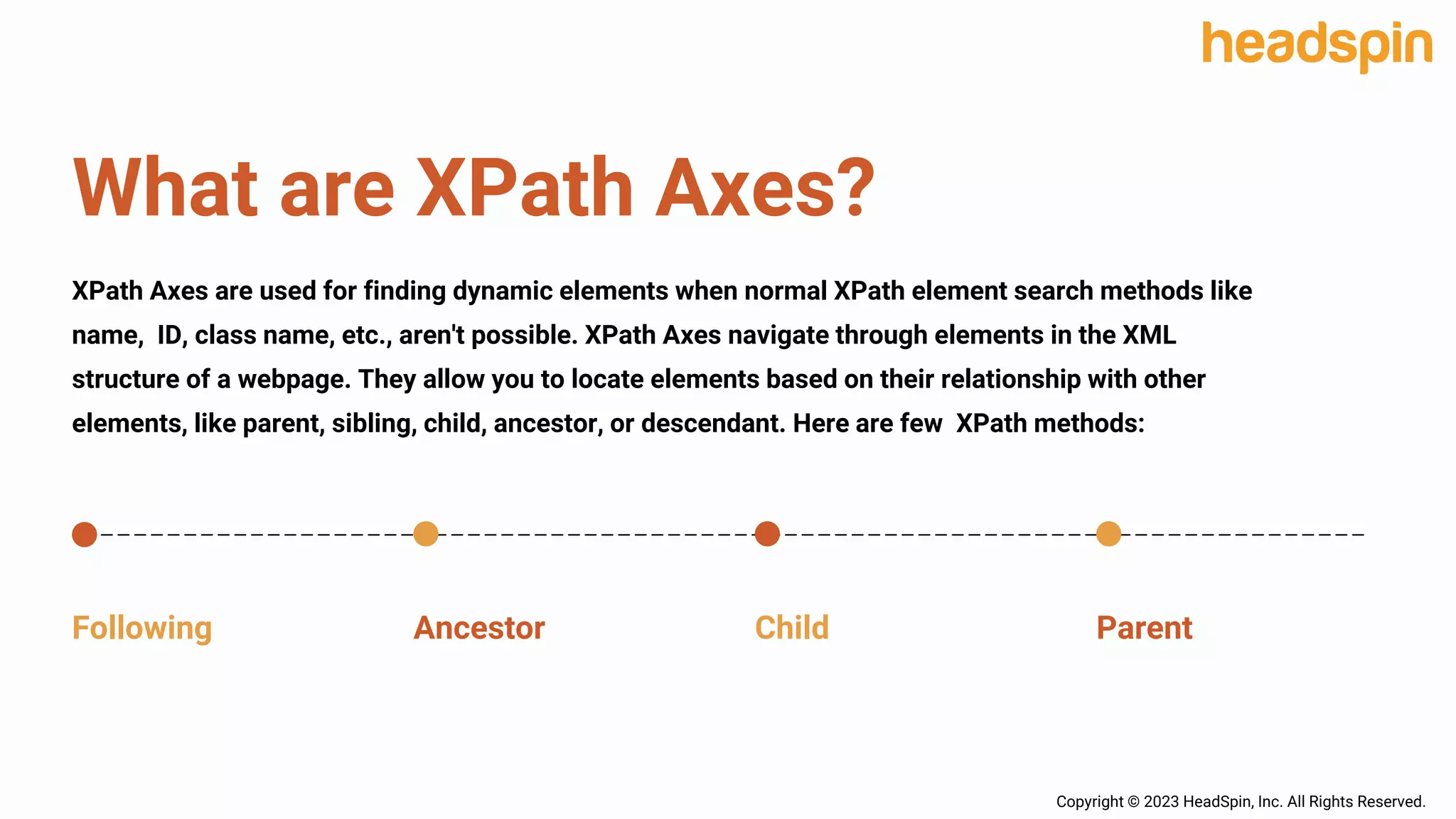 headspin

What are XPath Axes?

XPath Axes are used for finding dynamic elements when normal XPath element search methods like name, ID, class name, etc., aren't possible. XPath Axes navigate through elements in the XML structure of a webpage. They allow you to locate elements based on their relationship with other elements, like parent, sibling, child, ancestor, or descendant. Here are few XPath methods:

Following

Ancestor

Child

Parent

Copyright © 2023 HeadSpin, Inc. All Rights Reserved.